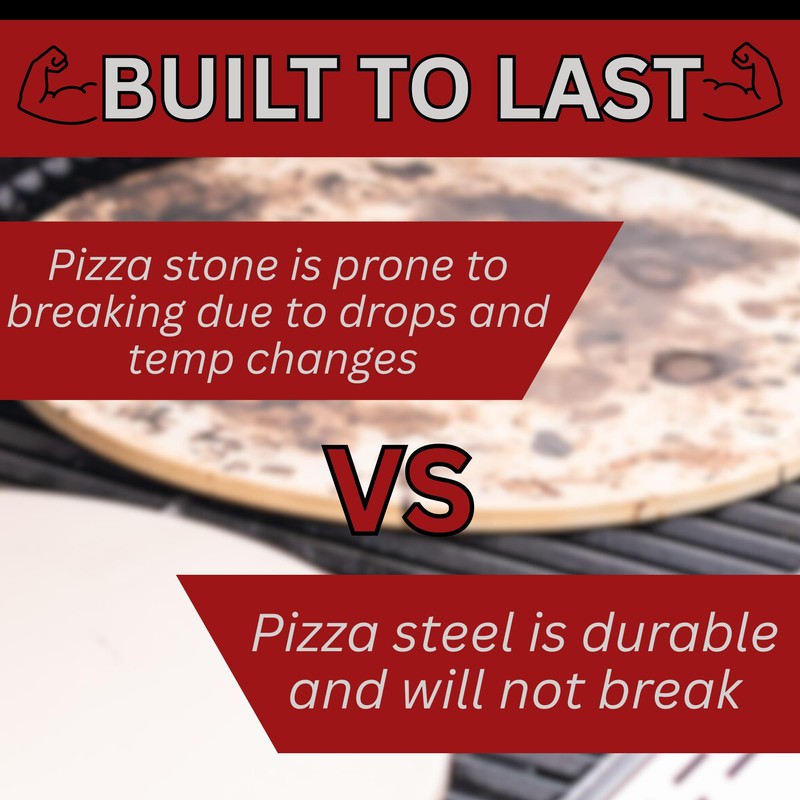 BUILT TO LAST

Pizza stone is prone to breaking due to drops and temp changes

VS

Pizza steel is durable and will not break